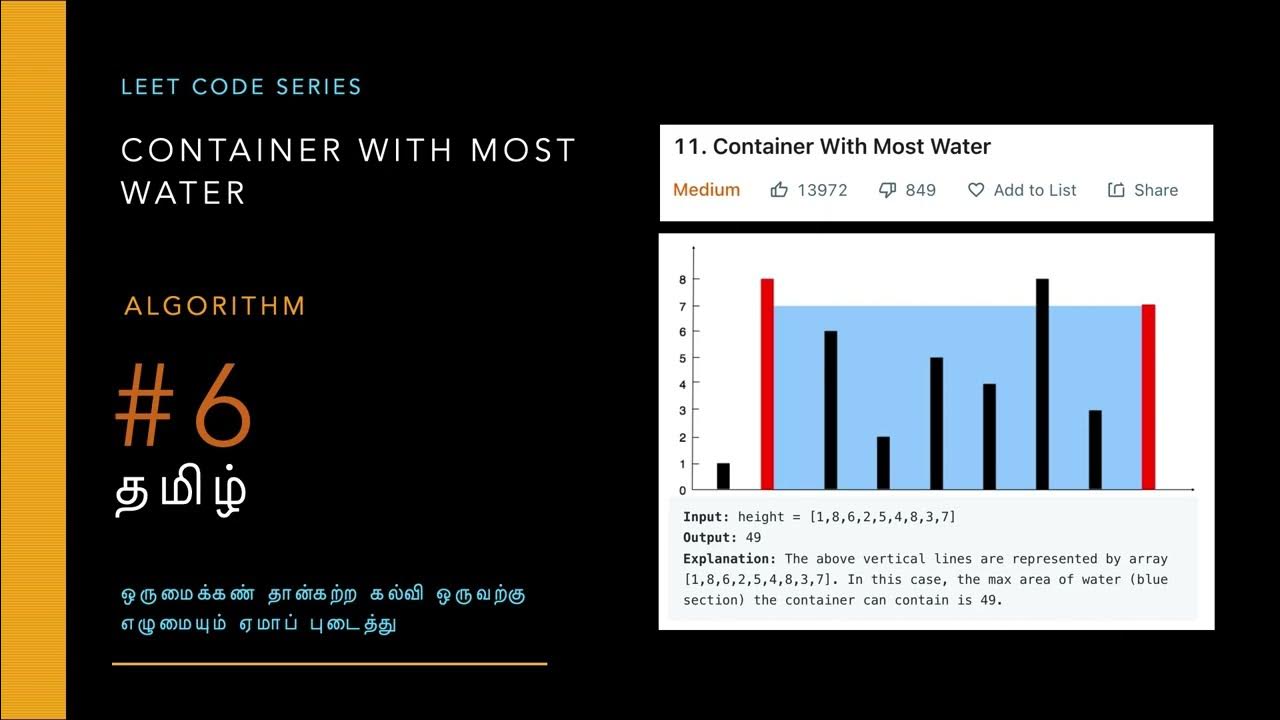 LEET CODE SERIES

CONTAINER WITH MOST WATER

ALGORITHM

#6

தமிழ்

ஒருமைக்கண் தான்கற்ற கல்வி ஒருவற்கு எழுமையும் ஏமாப் புடைத்து

11. Container With Most Water

Medium 13972 849 Add to List Share

8
7
6
5
4
3
2
1
0

Input: height = [1,8,6,2,5,4,8,3,7]
Output: 49
Explanation: The above vertical lines are represented by array [1,8,6,2,5,4,8,3,7]. In this case, the max area of water (blue section) the container can contain is 49.